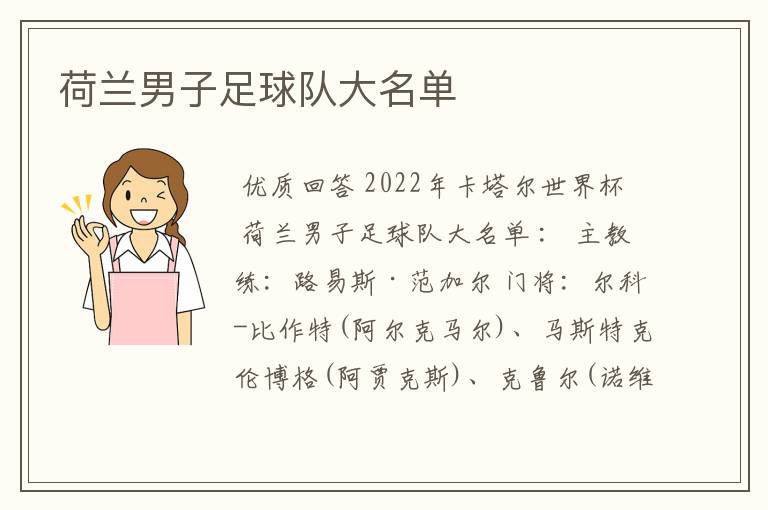 荷兰男子足球队大名单

优质回答 2022年卡塔尔世界杯荷兰男子足球队大名单： 主教练：路易斯·范加尔 门将：尔科-比作特(阿尔克马尔)、马斯特克伦博格(阿贾克斯)、克鲁尔(诺维